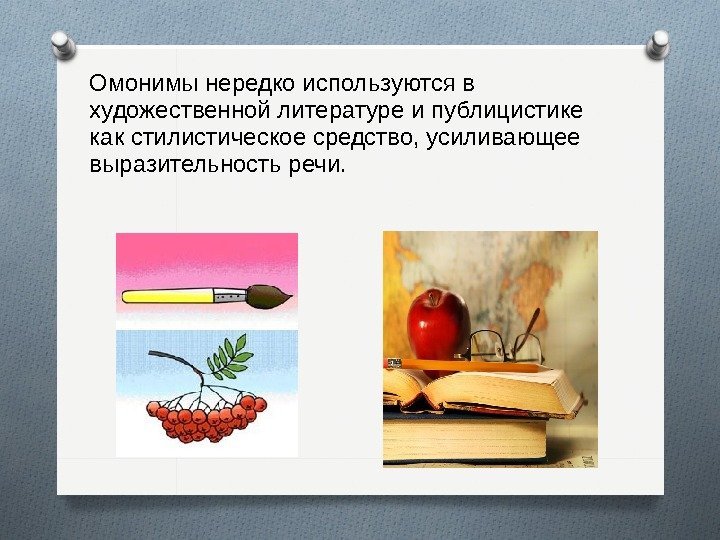 Омонимы нередко используются в художественной литературе и публицистике как стилистическое средство, усиливающее выразительность речи.